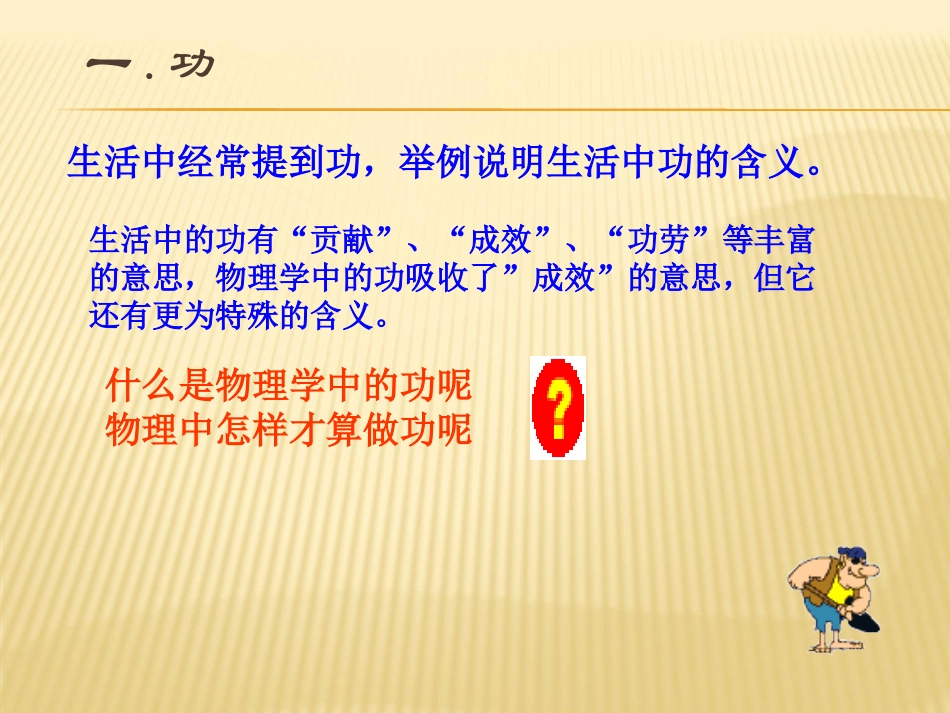 一．功

生活中经常提到功，举例说明生活中功的含义。

生活中的功有“贡献”、“成效”、“功劳”等丰富的意思，物理学中的功吸收了”成效”的意思，但它还有更为特殊的含义。

什么是物理学中的功呢
物理中怎样才算做功呢

?